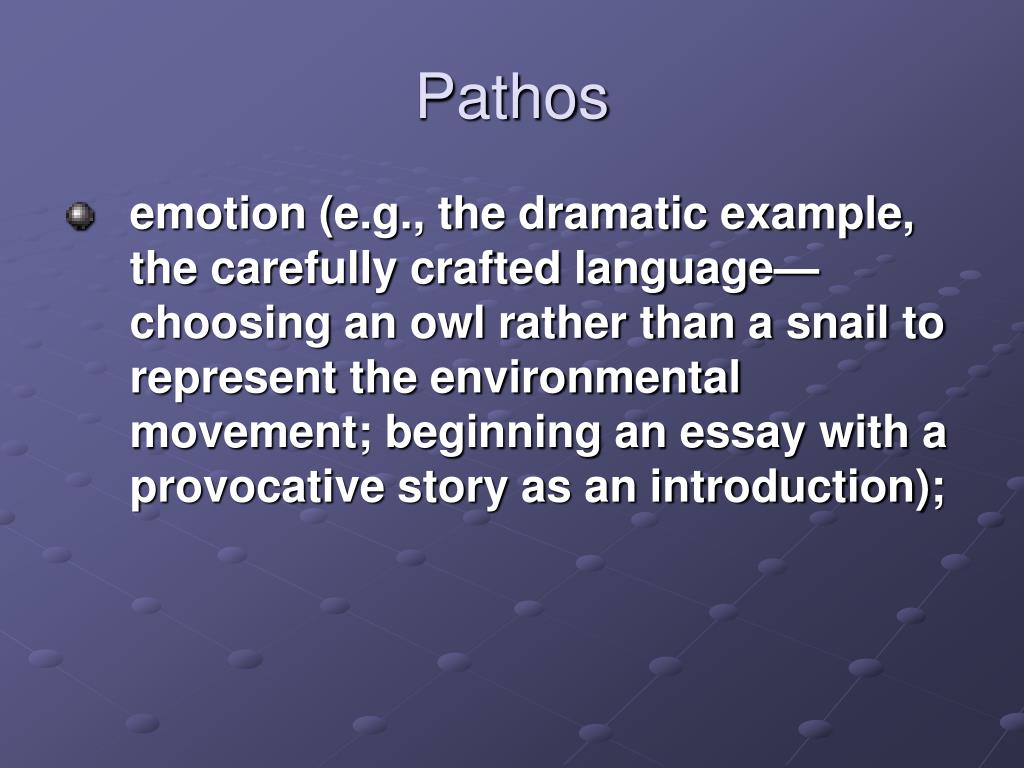 Pathos

emotion (e.g., the dramatic example, the carefully crafted language—choosing an owl rather than a snail to represent the environmental movement; beginning an essay with a provocative story as an introduction);